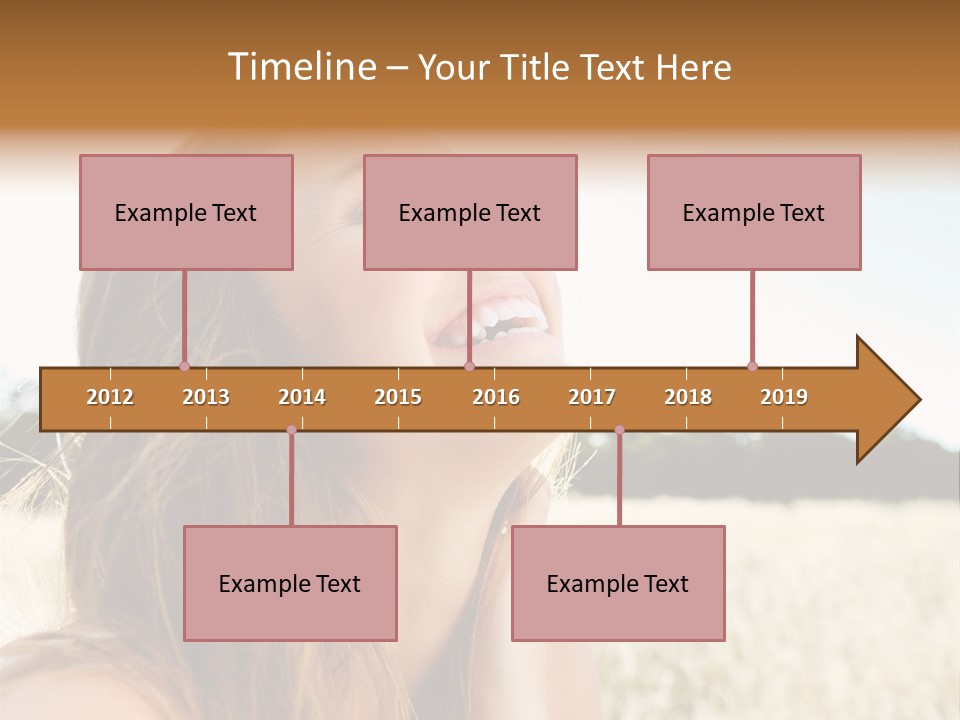 Timeline – Your Title Text Here

Example Text

Example Text

Example Text

2012 2013 2014 2015 2016 2017 2018 2019

Example Text

Example Text